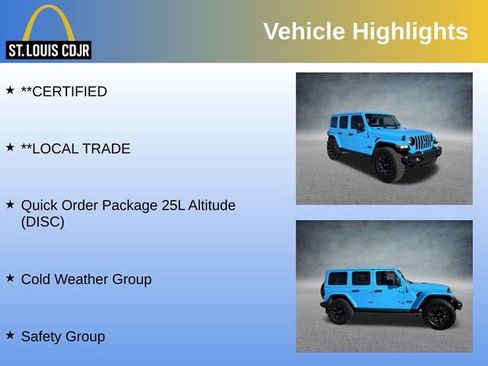 ST. LOUIS CDJR

Vehicle Highlights

★ **CERTIFIED

★ **LOCAL TRADE

★ Quick Order Package 25L Altitude (DISC)

★ Cold Weather Group

★ Safety Group